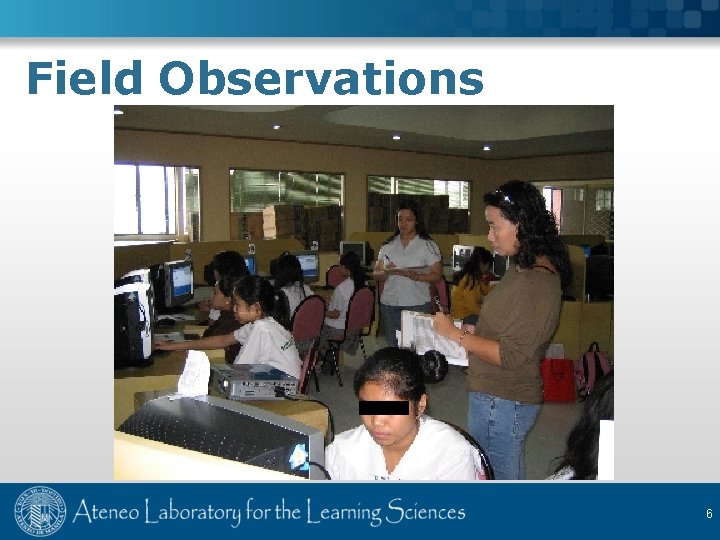 Field Observations

Ateneo Laboratory for the Learning Sciences

6